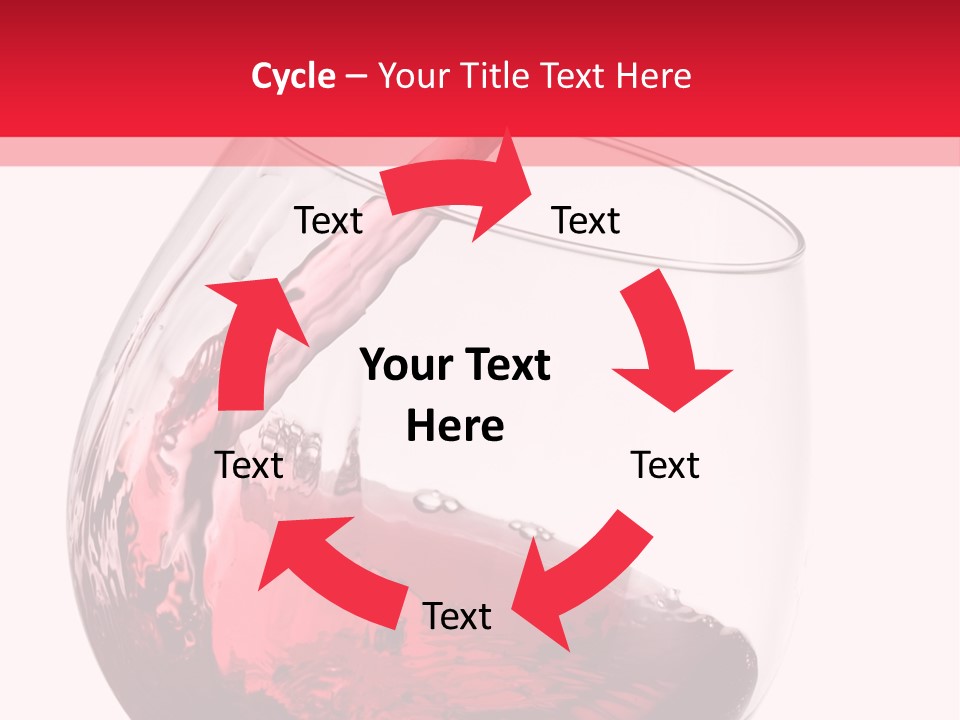 Cycle – Your Title Text Here

Text

Text

Your Text Here

Text

Text

Text